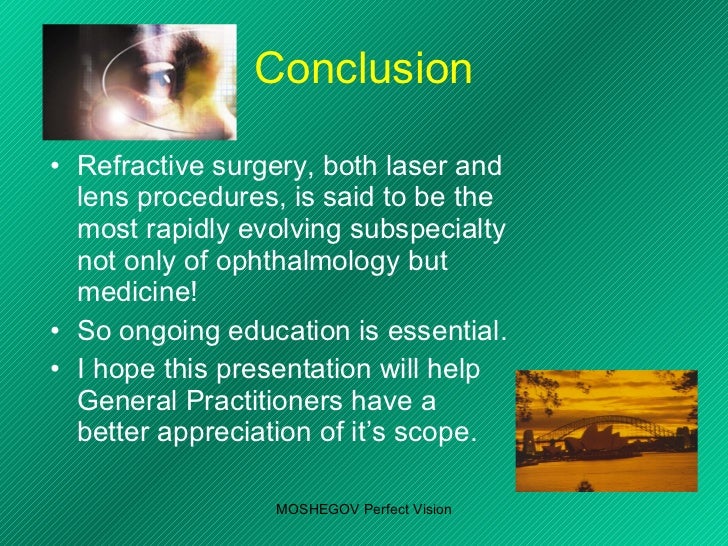 Conclusion

• Refractive surgery, both laser and lens procedures, is said to be the most rapidly evolving subspecialty not only of ophthalmology but medicine!

• So ongoing education is essential.

• I hope this presentation will help General Practitioners have a better appreciation of it's scope.

MOSHEGOV Perfect Vision